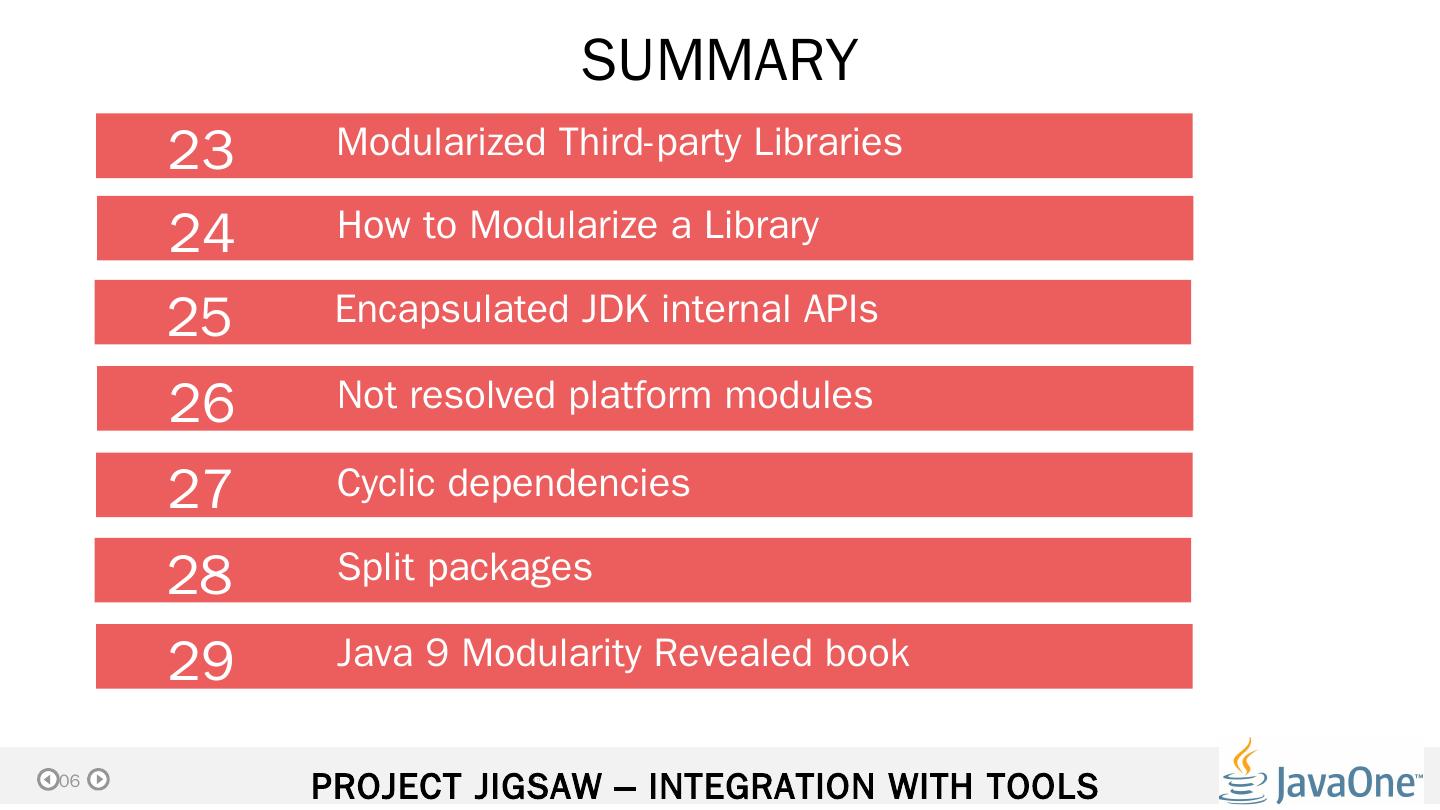 SUMMARY

23 Modularized Third-party Libraries

24 How to Modularize a Library

25 Encapsulated JDK internal APIs

26 Not resolved platform modules

27 Cyclic dependencies

28 Split packages

29 Java 9 Modularity Revealed book

06

PROJECT JIGSAW – INTEGRATION WITH TOOLS

JavaOne™